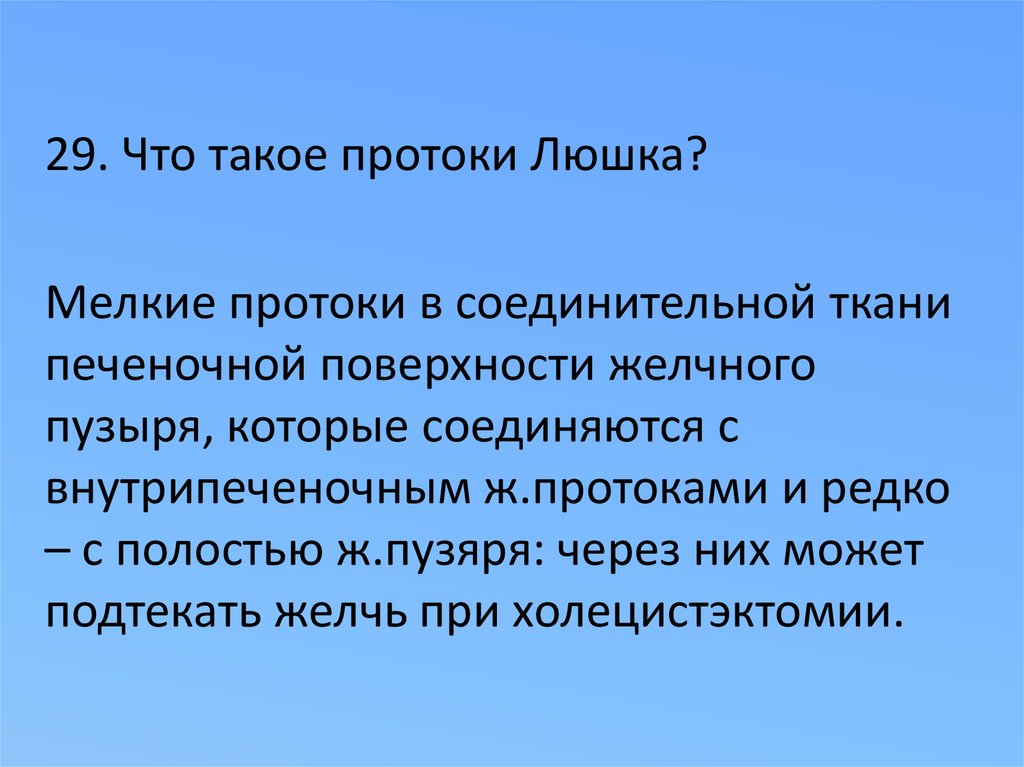 29. Что такое протоки Люшка?

Мелкие протоки в соединительной ткани печеночной поверхности желчного пузыря, которые соединяются с внутрипеченочным ж.протоками и редко – с полостью ж.пузяря: через них может подтекать желчь при холецистэктомии.